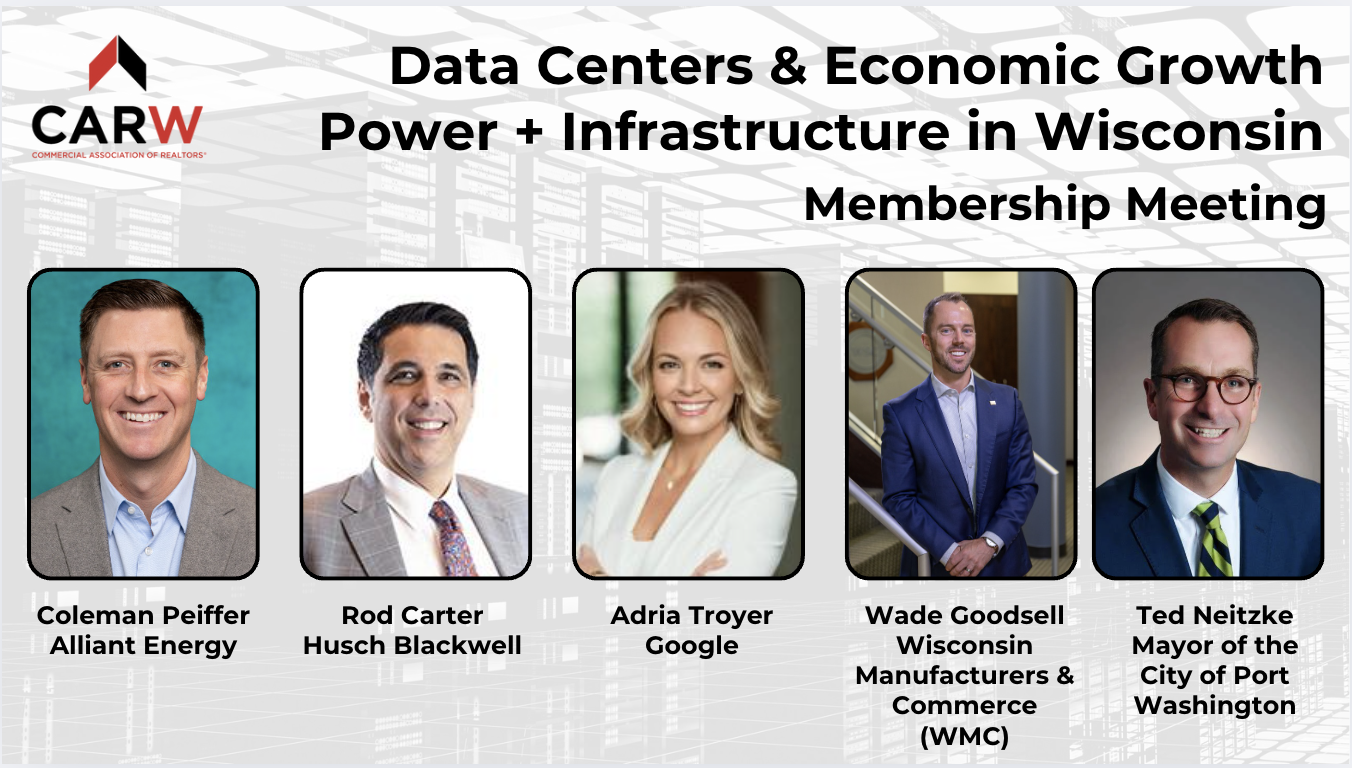 CARW
COMMERCIAL ASSOCIATION OF REALTORS®

Data Centers & Economic Growth
Power + Infrastructure in Wisconsin
Membership Meeting

Coleman Peiffer
Alliant Energy

Rod Carter
Husch Blackwell

Adria Troyer
Google

Wade Goodsell
Wisconsin Manufacturers & Commerce (WMC)

Ted Neitzke
Mayor of the City of Port Washington